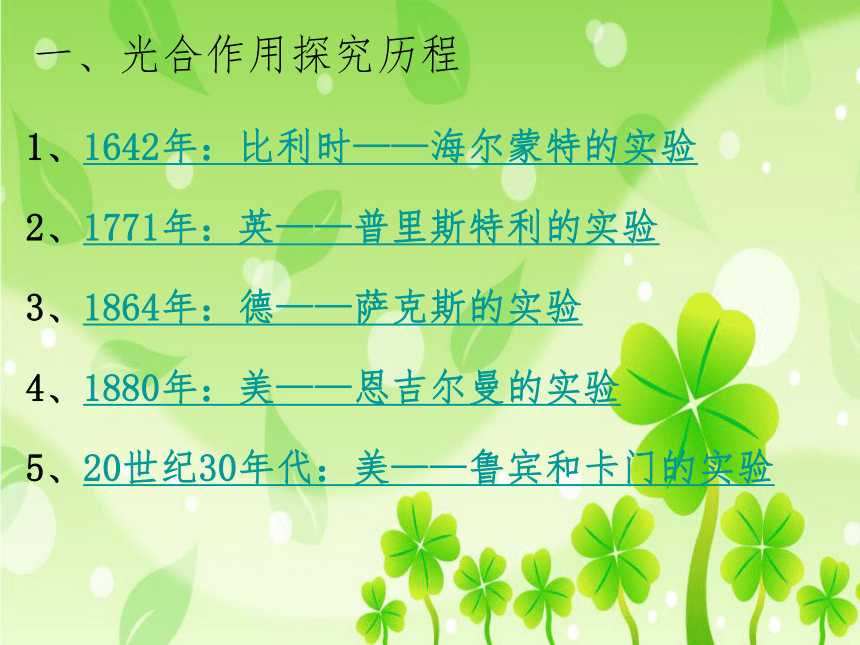 一、光合作用探究历程

1、1642年：比利时——海尔蒙特的实验

2、1771年：英——普里斯特利的实验

3、1864年：德——萨克斯的实验

4、1880年：美——恩吉尔曼的实验

5、20世纪30年代：美——鲁宾和卡门的实验